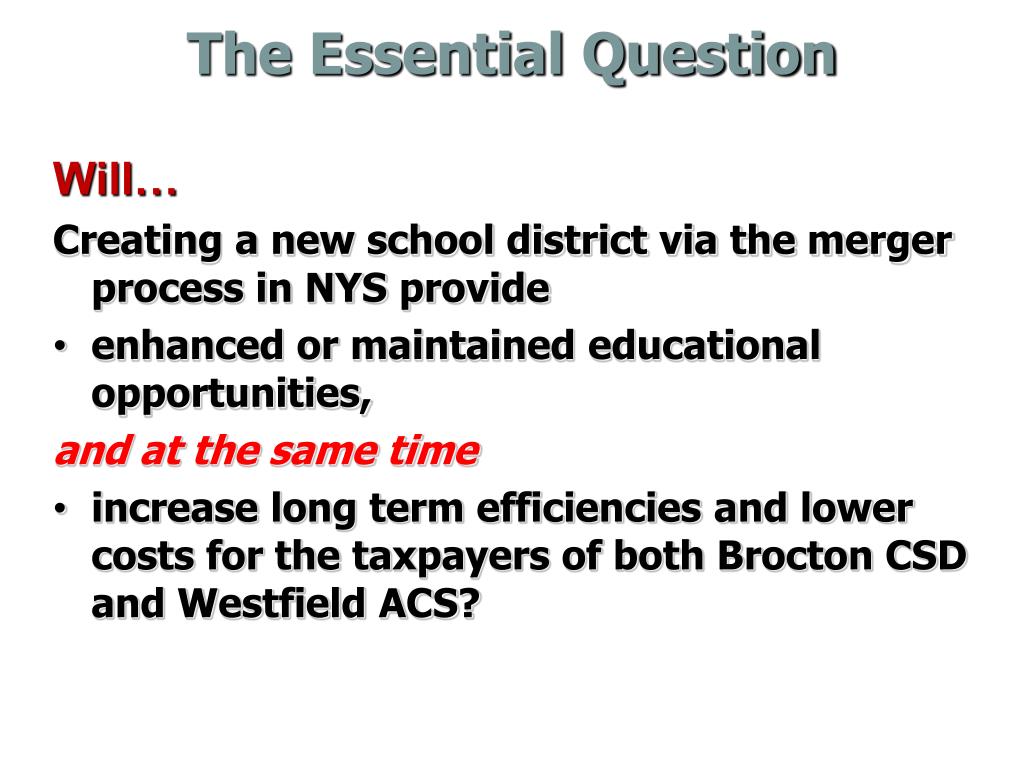 The Essential Question

Will…

Creating a new school district via the merger process in NYS provide

• enhanced or maintained educational opportunities,

and at the same time

• increase long term efficiencies and lower costs for the taxpayers of both Brocton CSD and Westfield ACS?